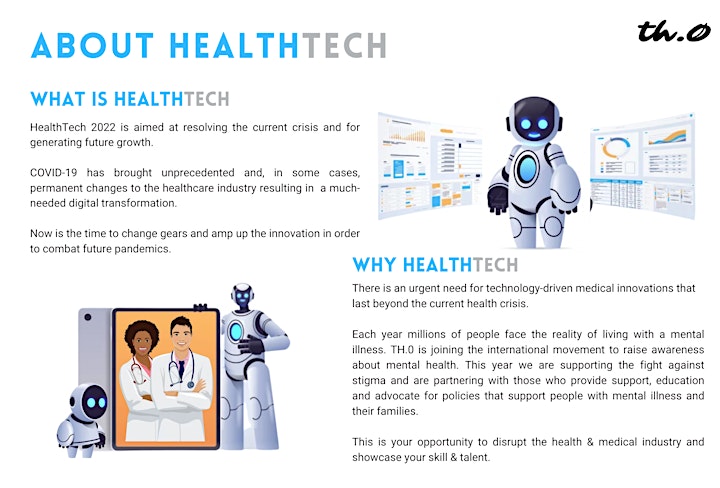 ABOUT HEALTHTECH

th.0

WHAT IS HEALTHTECH

HealthTech 2022 is aimed at resolving the current crisis and for generating future growth.

COVID-19 has brought unprecedented and, in some cases, permanent changes to the healthcare industry resulting in a much-needed digital transformation.

Now is the time to change gears and amp up the innovation in order to combat future pandemics.

WHY HEALTHTECH

There is an urgent need for technology-driven medical innovations that last beyond the current health crisis.

Each year millions of people face the reality of living with a mental illness. TH.0 is joining the international movement to raise awareness about mental health. This year we are supporting the fight against stigma and are partnering with those who provide support, education and advocate for policies that support people with mental illness and their families.

This is your opportunity to disrupt the health & medical industry and showcase your skill & talent.